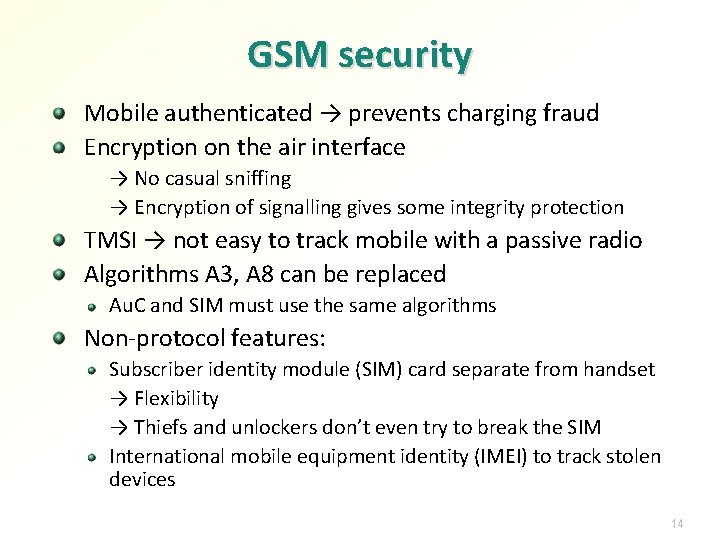 GSM security

Mobile authenticated → prevents charging fraud

Encryption on the air interface

→ No casual sniffing

→ Encryption of signalling gives some integrity protection

TMSI → not easy to track mobile with a passive radio

Algorithms A3, A8 can be replaced

AuC and SIM must use the same algorithms

Non-protocol features:

Subscriber identity module (SIM) card separate from handset

→ Flexibility

→ Thiefs and unlockers don't even try to break the SIM

International mobile equipment identity (IMEI) to track stolen devices

14